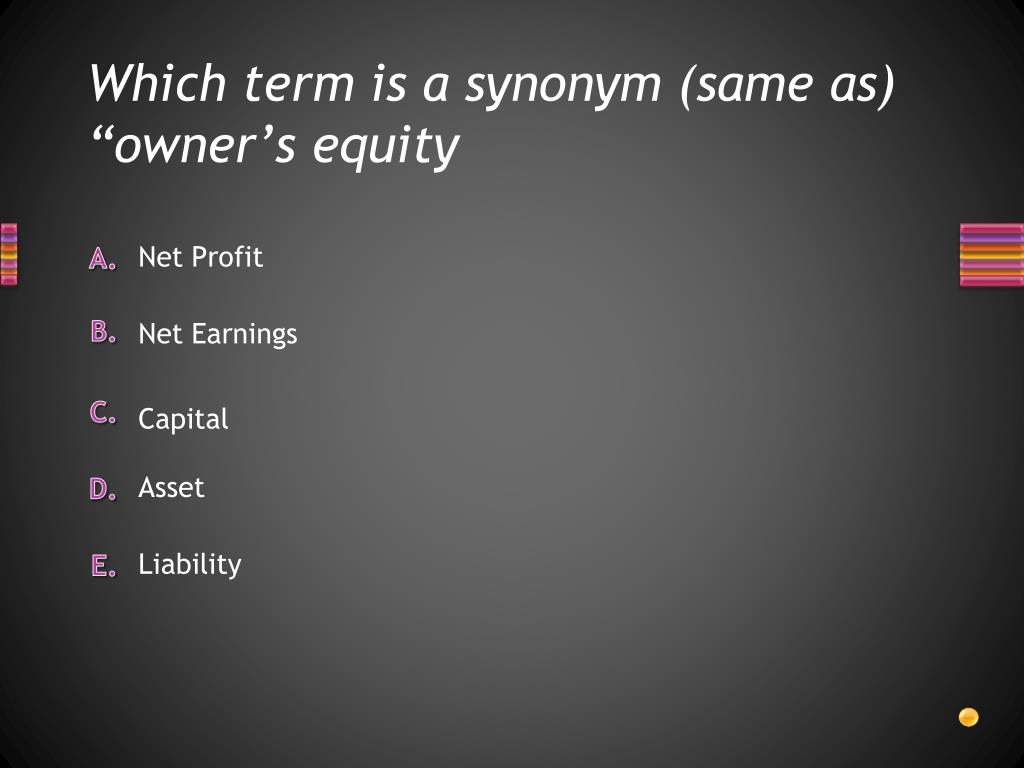 Which term is a synonym (same as) “owner’s equity

A. Net Profit

B. Net Earnings

C. Capital

D. Asset

E. Liability